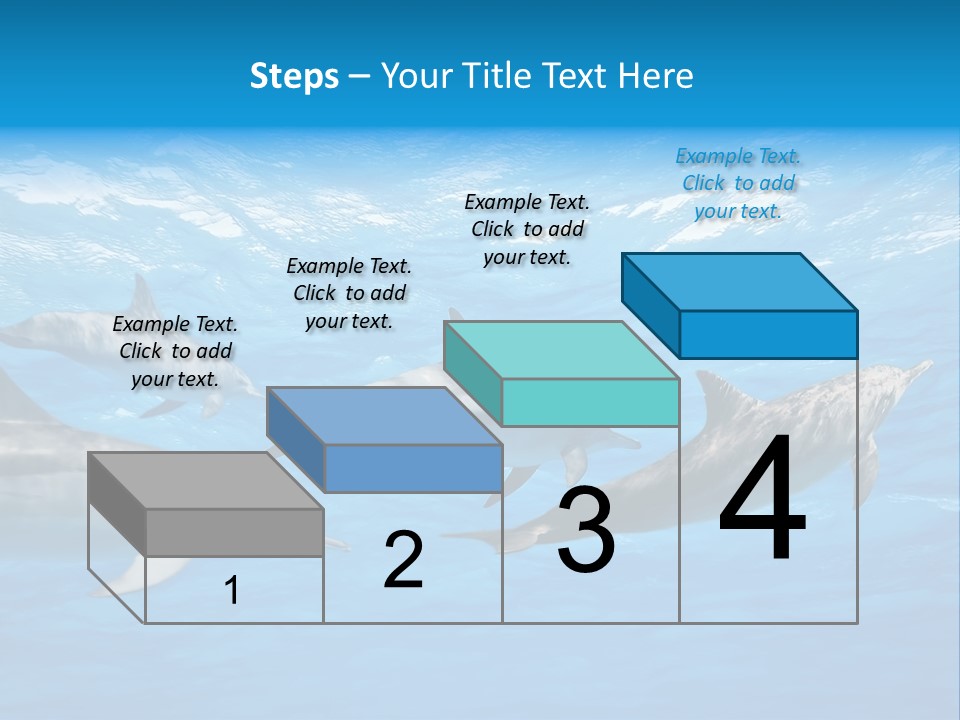 Steps – Your Title Text Here

Example Text. Click to add your text.

Example Text. Click to add your text.

Example Text. Click to add your text.

Example Text. Click to add your text.

1

2

3

4